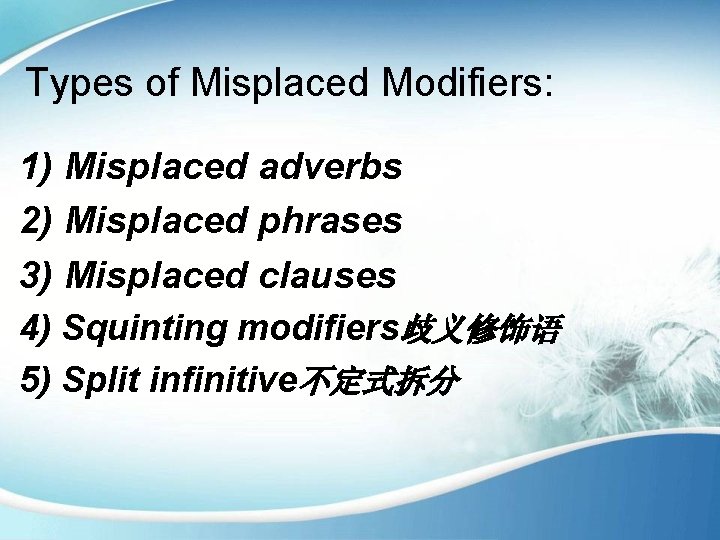 Types of Misplaced Modifiers:

1) Misplaced adverbs
2) Misplaced phrases
3) Misplaced clauses
4) Squinting modifiers歧义修饰语
5) Split infinitive不定式拆分